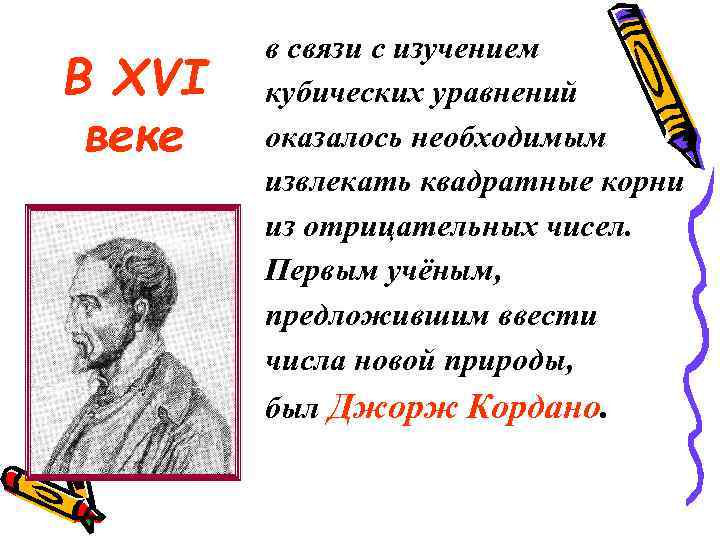 В XVI веке

в связи с изучением кубических уравнений оказалось необходимым извлекать квадратные корни из отрицательных чисел. Первым учёным, предложившим ввести числа новой природы, был Джорж Кордано.